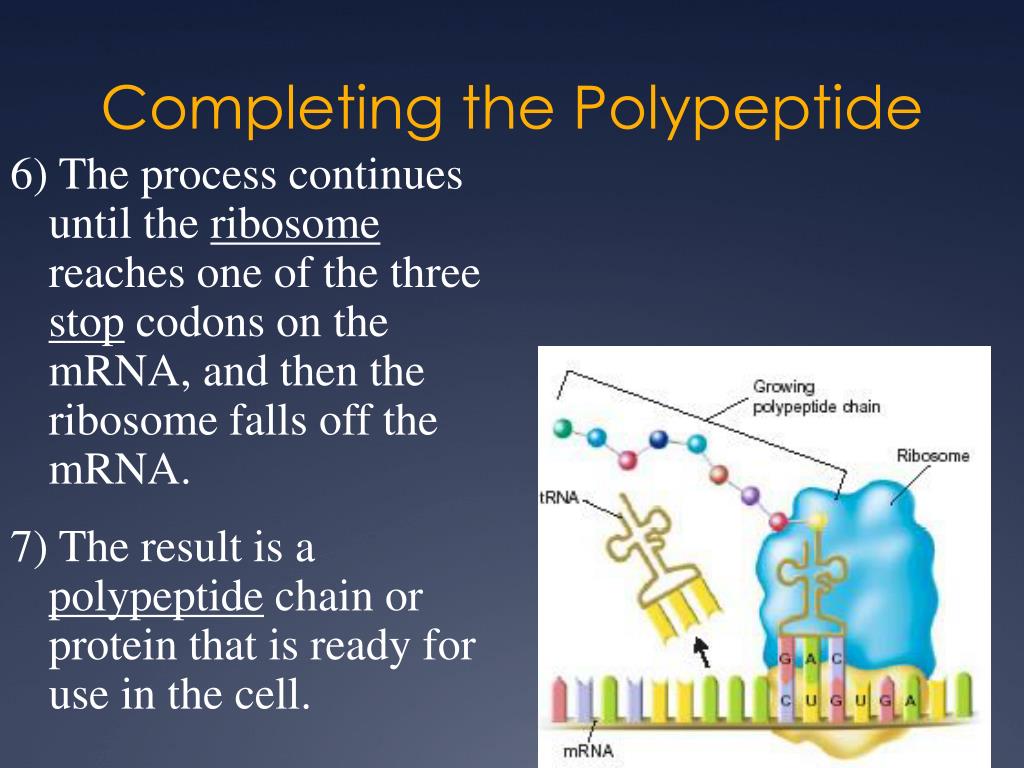 Completing the Polypeptide

6) The process continues until the ribosome reaches one of the three stop codons on the mRNA, and then the ribosome falls off the mRNA.

7) The result is a polypeptide chain or protein that is ready for use in the cell.

Growing polypeptide chain

Ribosome

tRNA

G A C

C U G U G A

mRNA